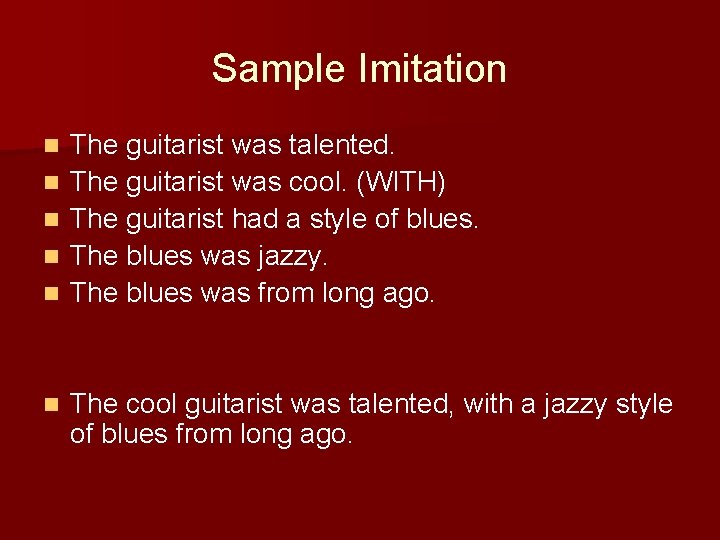 Sample Imitation

• The guitarist was talented.
• The guitarist was cool. (WITH)
• The guitarist had a style of blues.
• The blues was jazzy.
• The blues was from long ago.

• The cool guitarist was talented, with a jazzy style of blues from long ago.